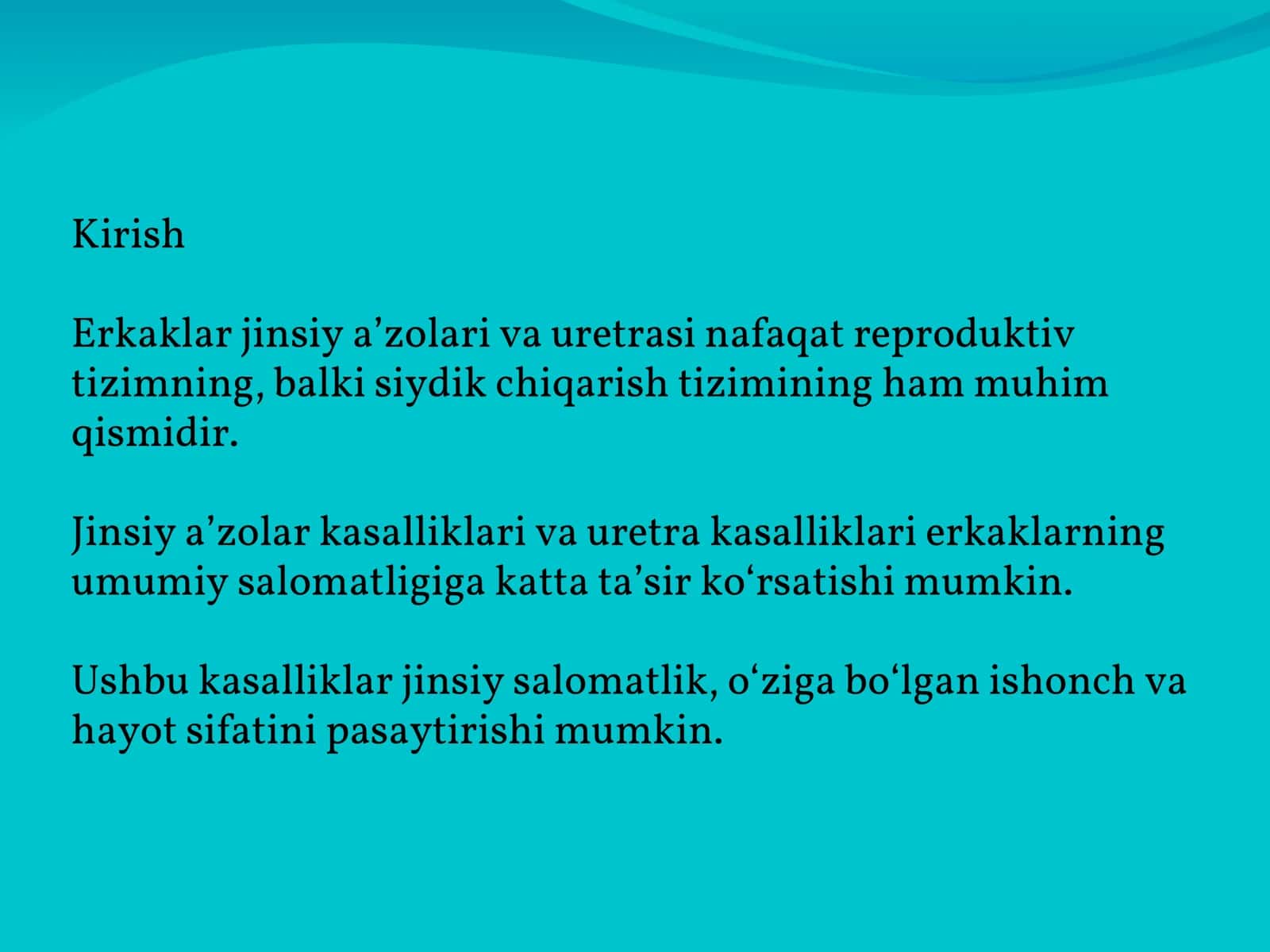 Kirish

Erkaklar jinsiy a’zolari va uretrasi nafaqat reproduktiv tizimning, balki siydik chiqarish tizimining ham muhim qismidir.

Jinsiy a’zolar kasalliklari va uretra kasalliklari erkaklarning umumiy salomatligiga katta ta’sir ko‘rsatishi mumkin.

Ushbu kasalliklar jinsiy salomatlik, o‘ziga bo‘lgan ishonch va hayot sifatini pasaytirishi mumkin.